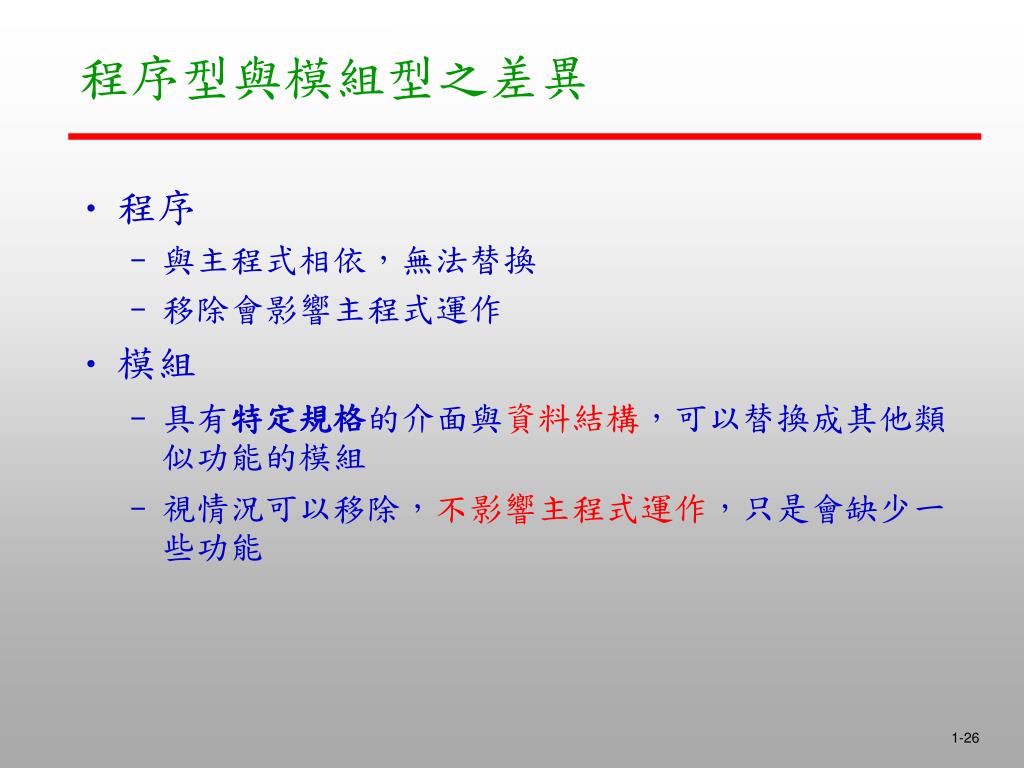 程序型與模組型之差異

• 程序
 – 與主程式相依，無法替換
 – 移除會影響主程式運作
• 模組
 – 具有特定規格的介面與資料結構，可以替換成其他類似功能的模組
 – 視情況可以移除，不影響主程式運作，只是會缺少一些功能

1-26